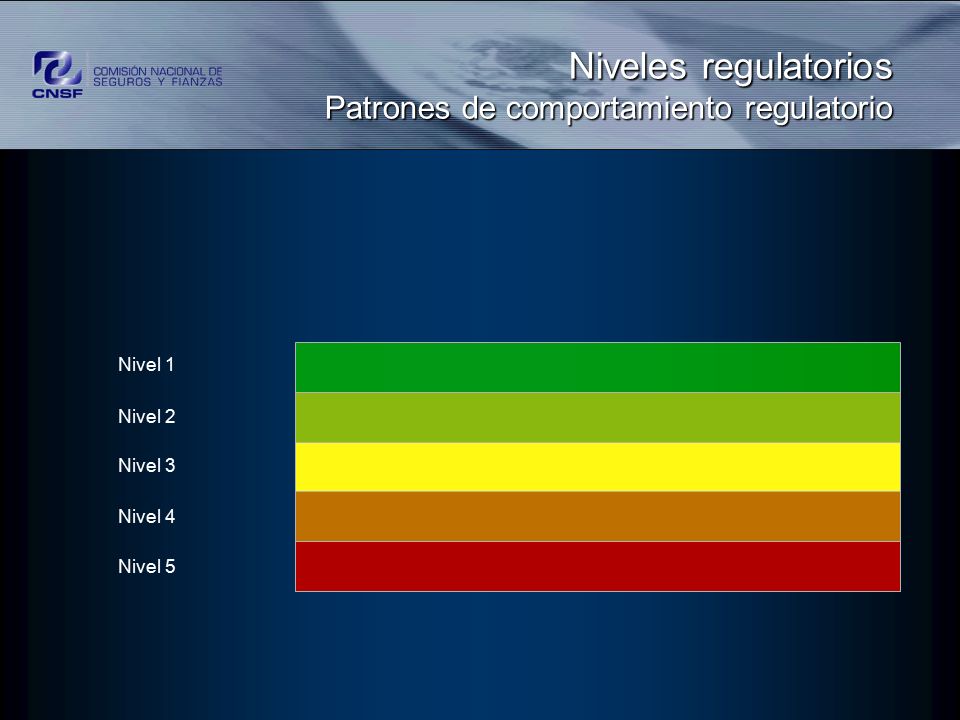 CNSF COMISIÓN NACIONAL DE SEGUROS Y FIANZAS

Niveles regulatorios
Patrones de comportamiento regulatorio

Nivel 1
Nivel 2
Nivel 3
Nivel 4
Nivel 5